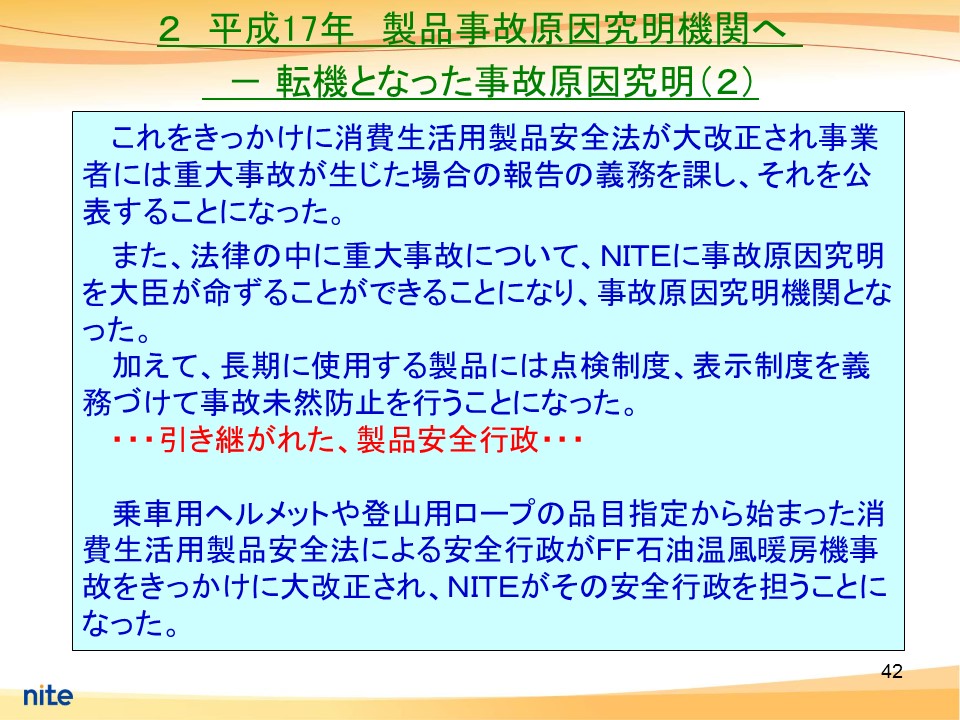 ２　平成17年　製品事故原因究明機関へ
－ 転機となった事故原因究明（２）

これをきっかけに消費生活用製品安全法が大改正され事業者には重大事故が生じた場合の報告の義務を課し、それを公表することになった。

また、法律の中に重大事故について、NITEに事故原因究明を大臣が命ずることができることになり、事故原因究明機関となった。

加えて、長期に使用する製品には点検制度、表示制度を義務づけて事故未然防止を行うことになった。

・・・引き継がれた、製品安全行政・・・

乗車用ヘルメットや登山用ロープの品目指定から始まった消費生活用製品安全法による安全行政がFF石油温風暖房機事故をきっかけに大改正され、NITEがその安全行政を担うことになった。

42

nite